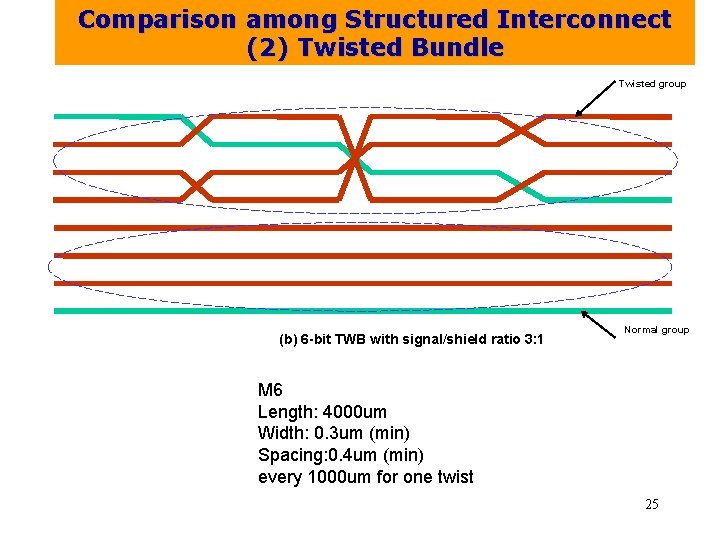 Comparison among Structured Interconnect
(2) Twisted Bundle

Twisted group

Normal group

(b) 6-bit TWB with signal/shield ratio 3:1

M6
Length: 4000um
Width: 0.3um (min)
Spacing:0.4um (min)
every 1000um for one twist

25